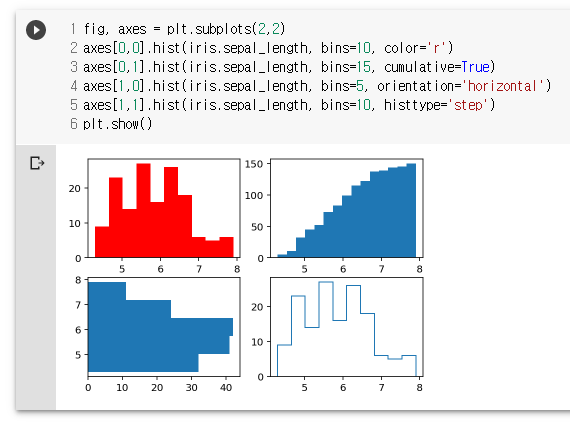 1 fig, axes = plt.subplots(2,2)
2 axes[0,0].hist(iris.sepal_length, bins=10, color='r')
3 axes[0,1].hist(iris.sepal_length, bins=15, cumulative=True)
4 axes[1,0].hist(iris.sepal_length, bins=5, orientation='horizontal')
5 axes[1,1].hist(iris.sepal_length, bins=10, histtype='step')
6 plt.show()

20
10
0
5 6 7 8

150
100
50
0
5 6 7 8

8
7
6
5
0 10 20 30 40

20
10
0
5 6 7 8